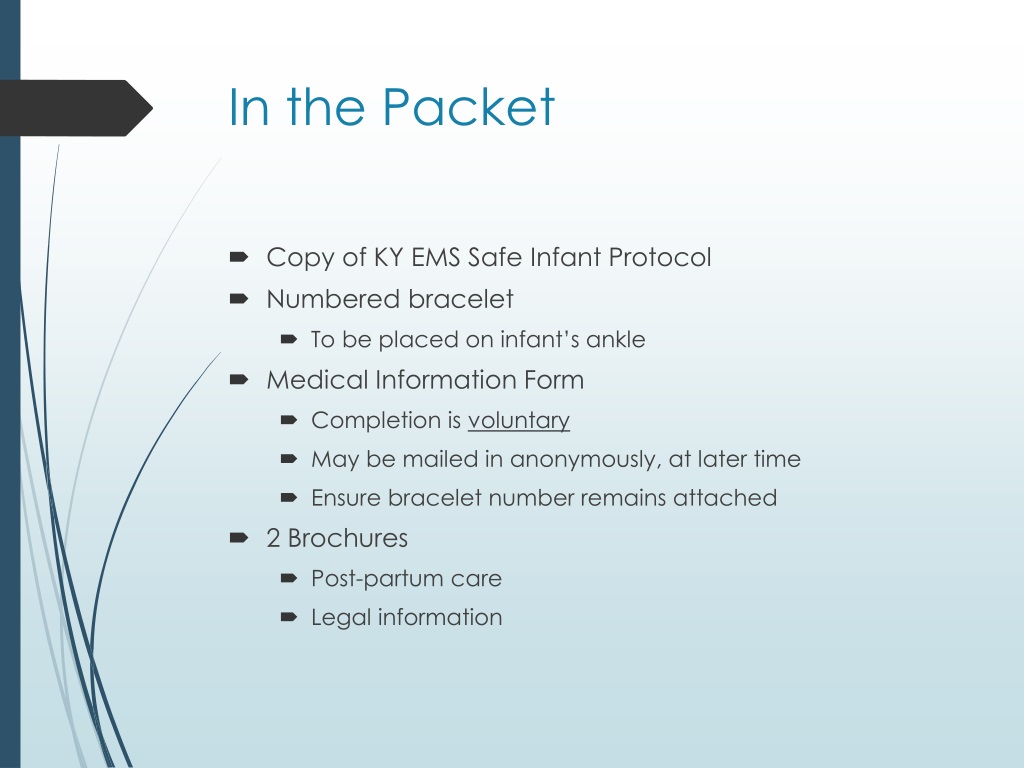 In the Packet

- Copy of KY EMS Safe Infant Protocol
- Numbered bracelet
  - To be placed on infant's ankle
- Medical Information Form
  - Completion is voluntary
  - May be mailed in anonymously, at later time
  - Ensure bracelet number remains attached
- 2 Brochures
  - Post-partum care
  - Legal information